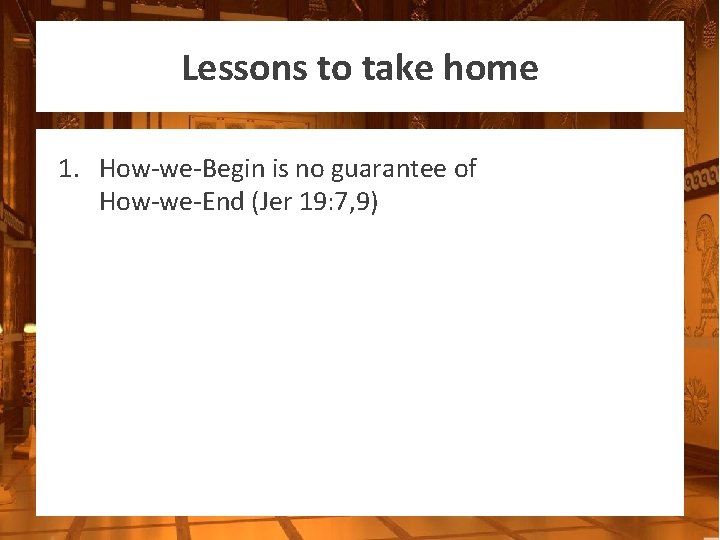 Lessons to take home

1. How-we-Begin is no guarantee of How-we-End (Jer 19:7,9)